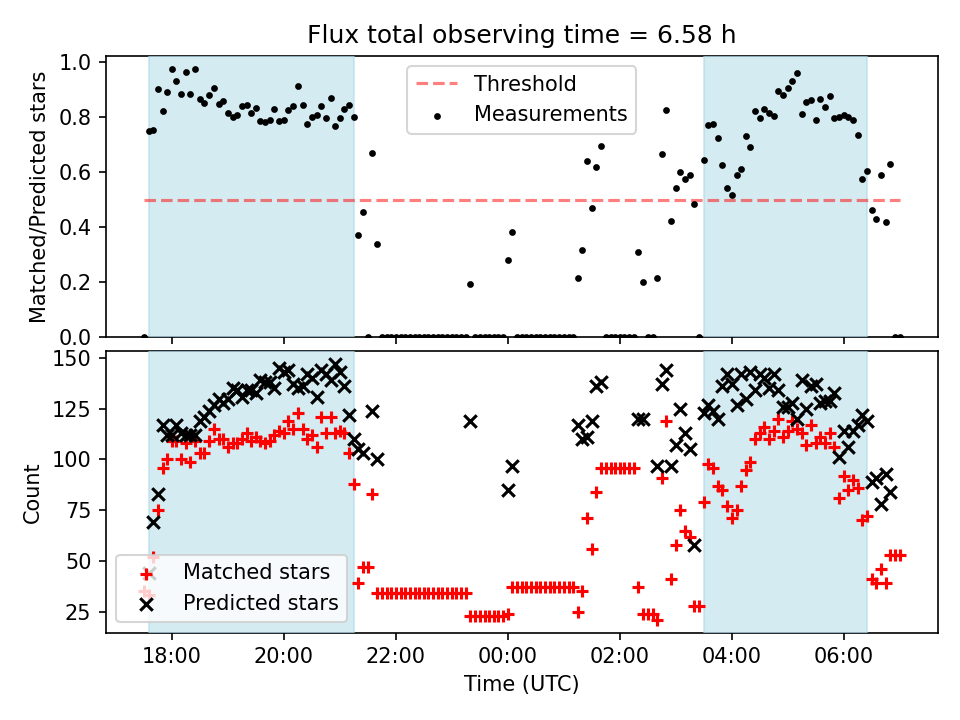 Flux total observing time = 6.58 h

Matched/Predicted stars
1.0
0.8
0.6
0.4
0.2
0.0

Threshold
Measurements

Count
150
125
100
75
50
25

Matched stars
Predicted stars

18:00
20:00
22:00
00:00
02:00
04:00
06:00
Time (UTC)